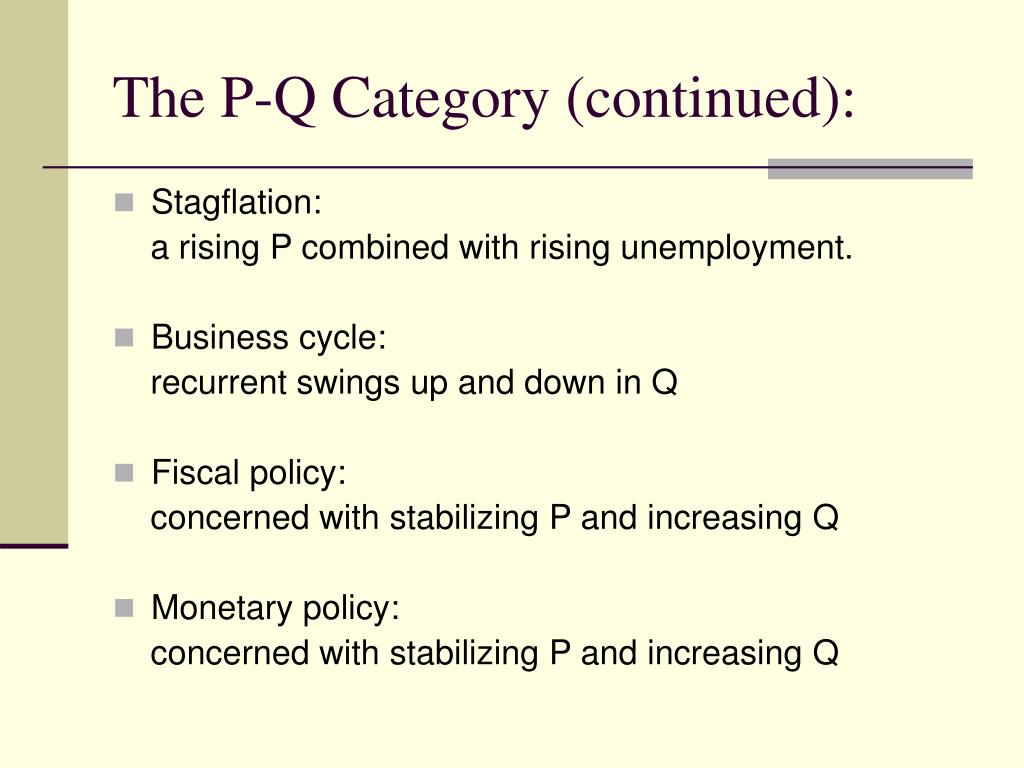 The P-Q Category (continued):

Stagflation:
a rising P combined with rising unemployment.

Business cycle:
recurrent swings up and down in Q

Fiscal policy:
concerned with stabilizing P and increasing Q

Monetary policy:
concerned with stabilizing P and increasing Q